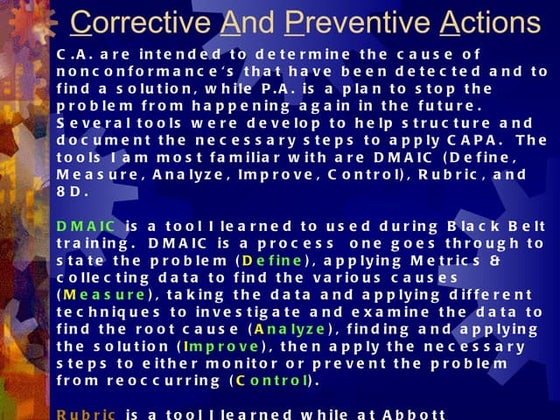 Corrective And Preventive Actions

C.A. are intended to determine the cause of nonconformance's that have been detected and to find a solution, while P.A. is a plan to stop the problem from happening again in the future. Several tools were develop to help structure and document the necessary steps to apply CAPA. The tools I am most familiar with are DMAIC (Define, Measure, Analyze, Improve, Control), Rubric, and 8D.

DMAIC is a tool I learned to used during Black Belt training. DMAIC is a process one goes through to state the problem (Define), applying Metrics & collecting data to find the various causes (Measure), taking the data and applying different techniques to investigate and examine the data to find the root cause (Analyze), finding and applying the solution (Improve), then apply the necessary steps to either monitor or prevent the problem from reoccurring (Control).

Rubric is a tool I learned while at Abbott